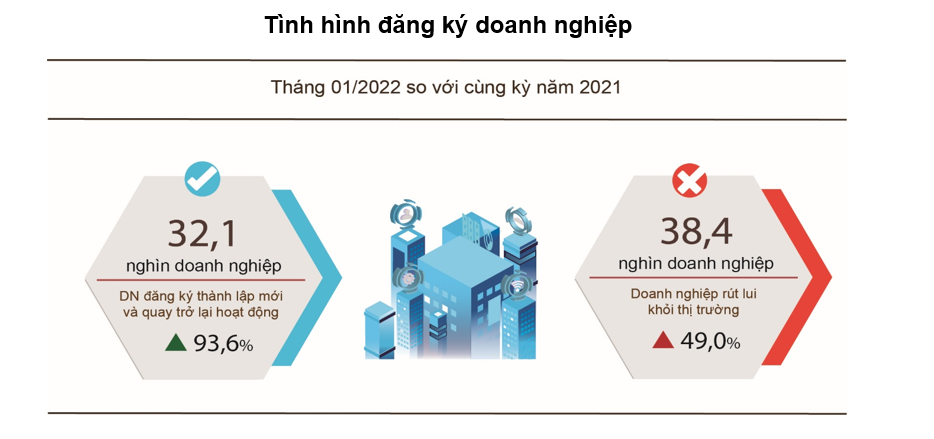 Tình hình đăng ký doanh nghiệp

Tháng 01/2022 so với cùng kỳ năm 2021

32,1
nghìn doanh nghiệp
DN đăng ký thành lập mới và quay trở lại hoạt động
93,6%

38,4
nghìn doanh nghiệp
Doanh nghiệp rút lui khỏi thị trường
49,0%